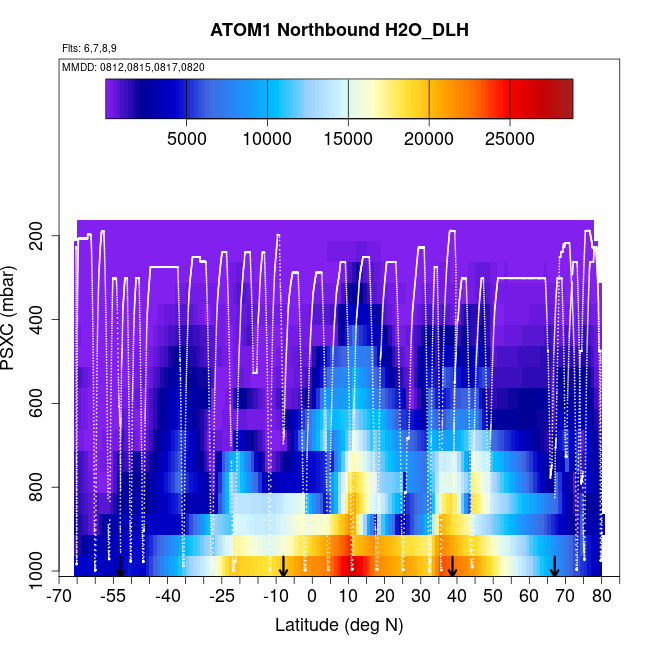 ATOM1 Northbound H2O_DLH

Flts: 6,7,8,9

MMDD: 0812,0815,0817,0820

5000 10000 15000 20000 25000

PSXC (mbar)

200
400
600
800
1000

-70 -55 -40 -25 -10 0 10 20 30 40 50 60 70 80

Latitude (deg N)